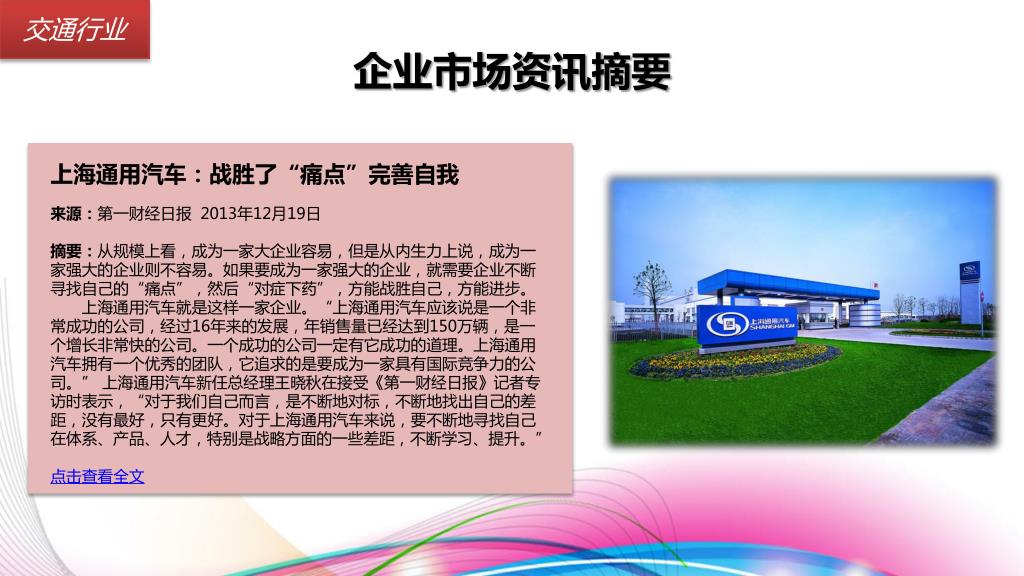 交通行业

企业市场资讯摘要

上海通用汽车：战胜了“痛点”完善自我

来源：第一财经日报 2013年12月19日

摘要：从规模上看，成为一家大企业容易，但是从内生力上说，成为一家强大的企业则不容易。如果要成为一家强大的企业，就需要企业不断寻找自己的“痛点”，然后“对症下药”，方能战胜自己，方能进步。

上海通用汽车就是这样一家企业。“上海通用汽车应该说是一个非常成功的公司，经过16年来的发展，年销售量已经达到150万辆，是一个增长非常快的公司。一个成功的公司一定有它成功的道理。上海通用汽车拥有一个优秀的团队，它追求的是要成为一家具有国际竞争力的公司。” 上海通用汽车新任总经理王晓秋在接受《第一财经日报》记者专访时表示，“对于我们自己而言，是不断地对标，不断地找出自己的差距，没有最好，只有更好。对于上海通用汽车来说，要不断地寻找自己在体系、产品、人才，特别是战略方面的一些差距，不断学习、提升。”

点击查看全文

上海通用汽车
SHANGHAI GM